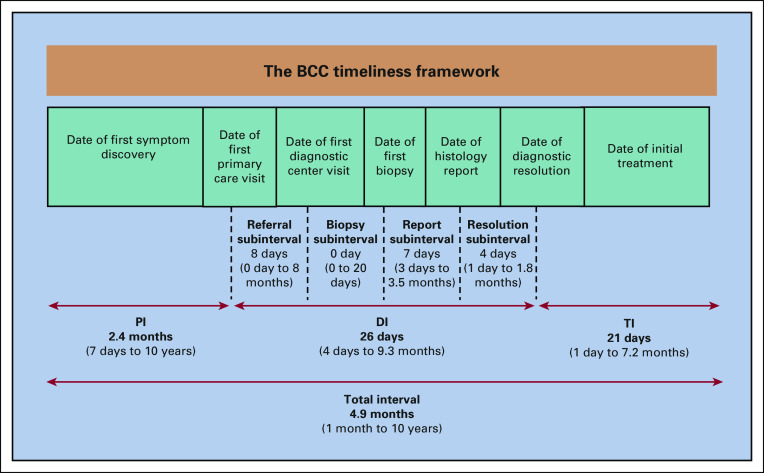 The BCC timeliness framework

Date of first symptom discovery

Date of first primary care visit

Date of first diagnostic center visit

Date of first biopsy

Date of histology report

Date of diagnostic resolution

Date of initial treatment

Referral subinterval
8 days
(0 day to 8 months)

Biopsy subinterval
0 day
(0 to 20 days)

Report subinterval
7 days
(3 days to 3.5 months)

Resolution subinterval
4 days
(1 day to 1.8 months)

PI
2.4 months
(7 days to 10 years)

DI
26 days
(4 days to 9.3 months)

TI
21 days
(1 day to 7.2 months)

Total interval
4.9 months
(1 month to 10 years)